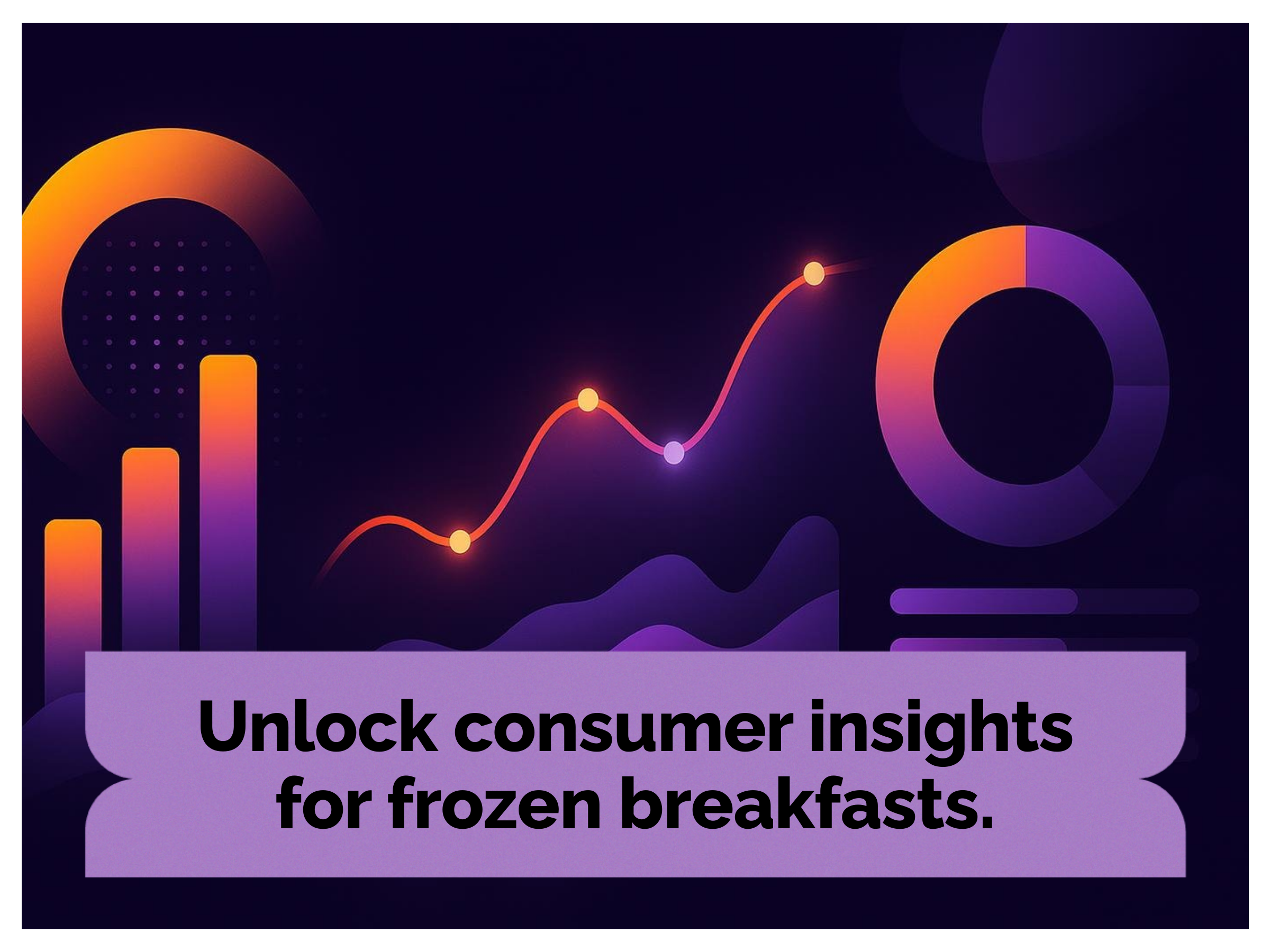 Unlock consumer insights for frozen breakfasts.